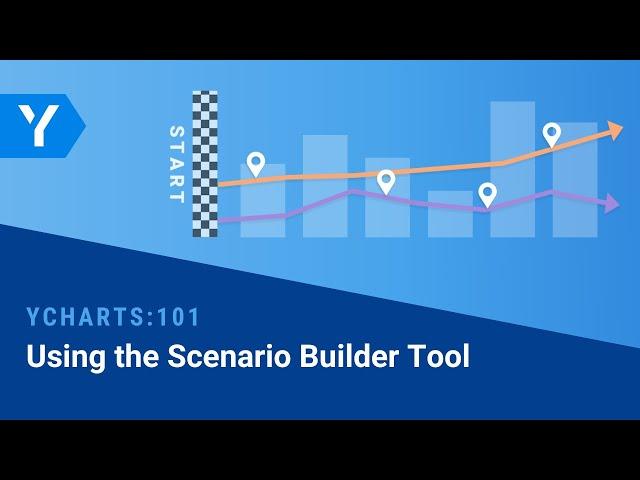 Y

START

YCHARTS:101
Using the Scenario Builder Tool